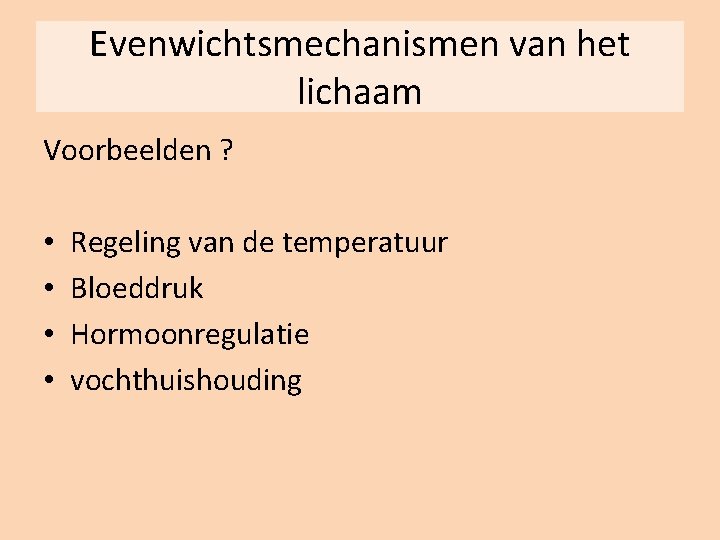 Evenwichtsmechanismen van het lichaam

Voorbeelden ?

• Regeling van de temperatuur
• Bloeddruk
• Hormoonregulatie
• vochthuishouding